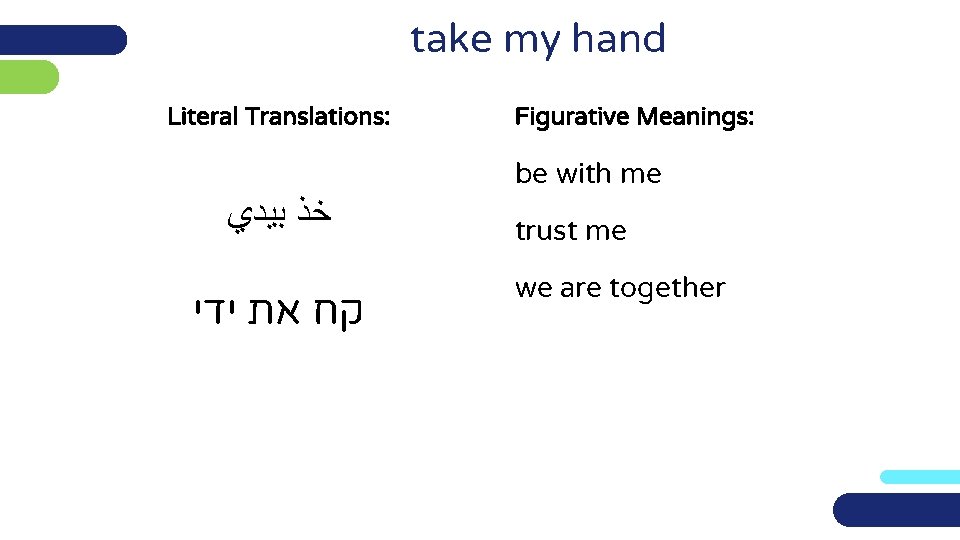 take my hand

Literal Translations:

خذ بيدي

קח את ידי

Figurative Meanings:

be with me

trust me

we are together